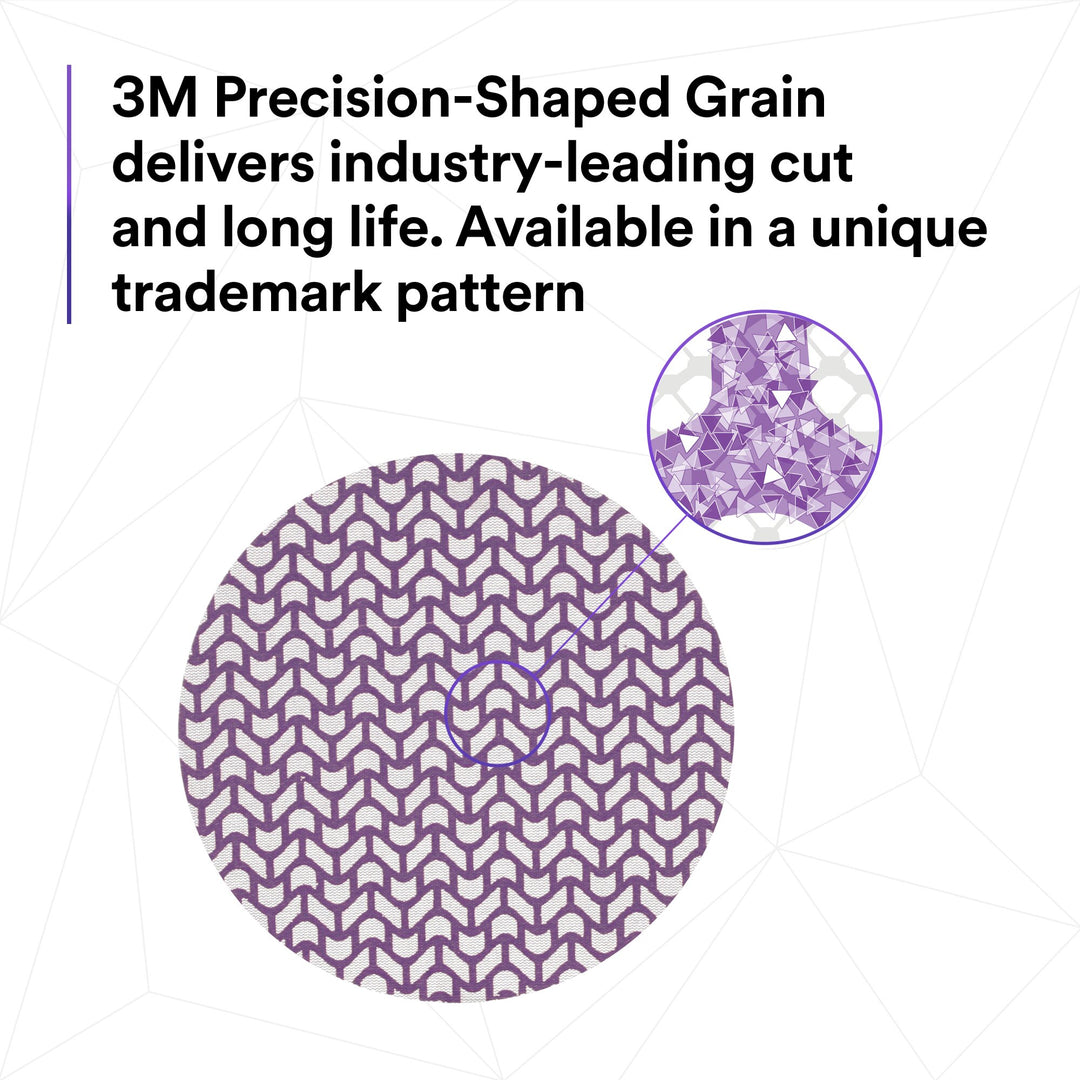 3M Precision-Shaped Grain delivers industry-leading cut and long life. Available in a unique trademark pattern